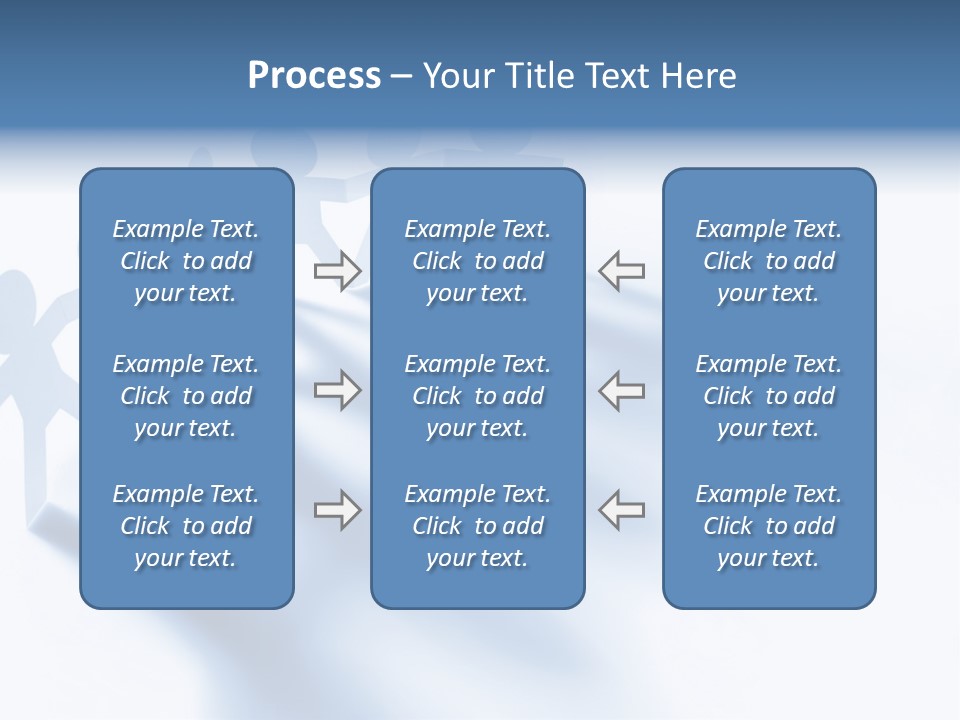 Process – Your Title Text Here

Example Text. Click to add your text.

Example Text. Click to add your text.

Example Text. Click to add your text.

Example Text. Click to add your text.

Example Text. Click to add your text.

Example Text. Click to add your text.

Example Text. Click to add your text.

Example Text. Click to add your text.

Example Text. Click to add your text.